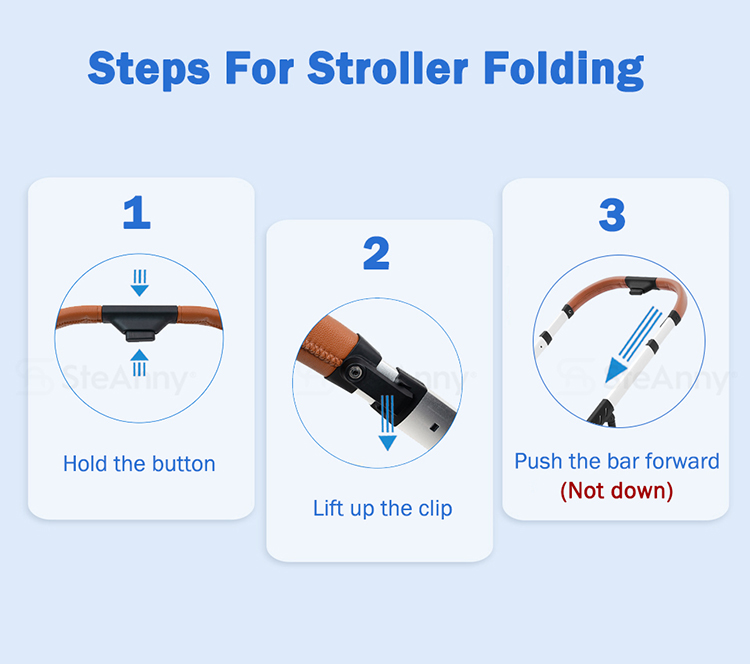 Steps For Stroller Folding

1

SteAnny

Hold the button

2

SteAnny

Lift up the clip

3

SteAnny

Push the bar forward
(Not down)